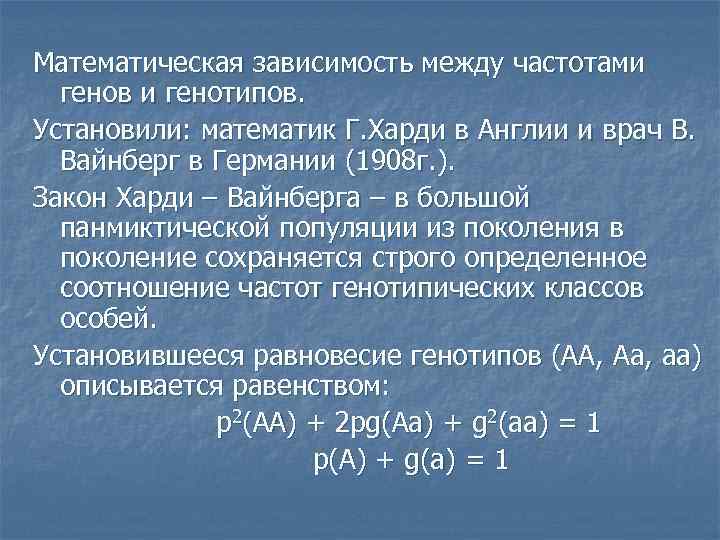 Математическая зависимость между частотами генов и генотипов.

Установили: математик Г.Харди в Англии и врач В. Вайнберг в Германии (1908г.).

Закон Харди – Вайнберга – в большой панмиктической популяции из поколения в поколение сохраняется строго определенное соотношение частот генотипических классов особей.

Установившееся равновесие генотипов (АА, Аа, аа) описывается равенством:

$p^2(AA) + 2pg(Aa) + g^2(aa) = 1$

$p(A) + g(a) = 1$